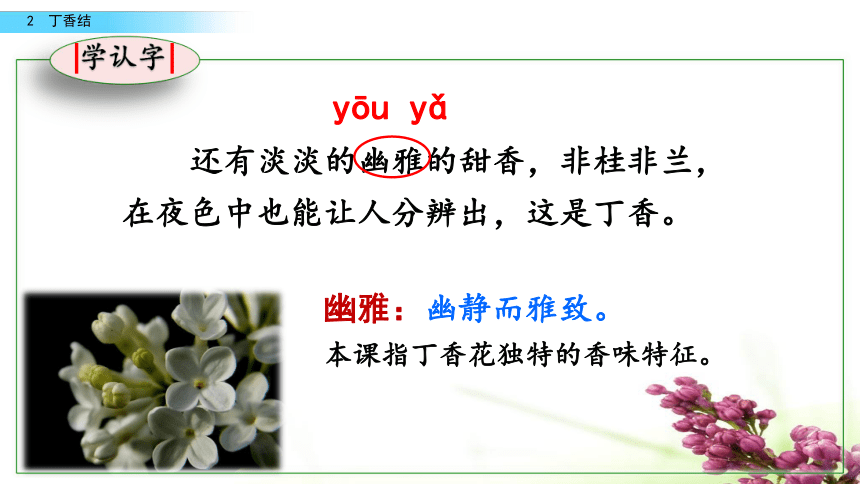 2 丁香结

学认字

yōu yǎ

还有淡淡的幽雅的甜香，非桂非兰，在夜色中也能让人分辨出，这是丁香。

幽雅：幽静而雅致。

本课指丁香花独特的香味特征。